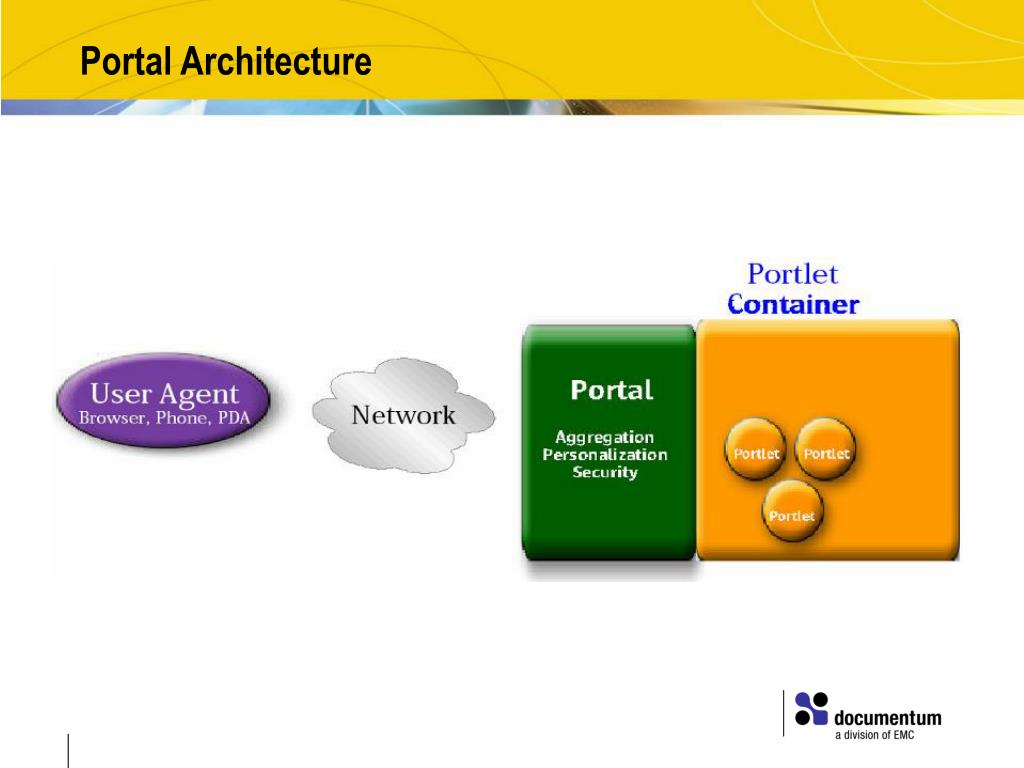 Portal Architecture

User Agent
Browser, Phone, PDA

Network

Portal
Aggregation
Personalization
Security

Portlet
Container

Portlet
Portlet
Portlet

documentum
a division of EMC